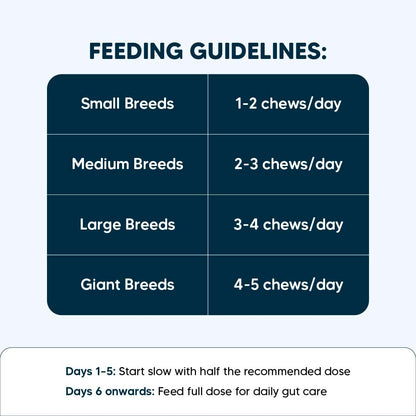 FEEDING GUIDELINES:

| Small Breeds | 1-2 chews/day |
|---|---|
| Medium Breeds | 2-3 chews/day |
| Large Breeds | 3-4 chews/day |
| Giant Breeds | 4-5 chews/day |

Days 1-5: Start slow with half the recommended dose

Days 6 onwards: Feed full dose for daily gut care